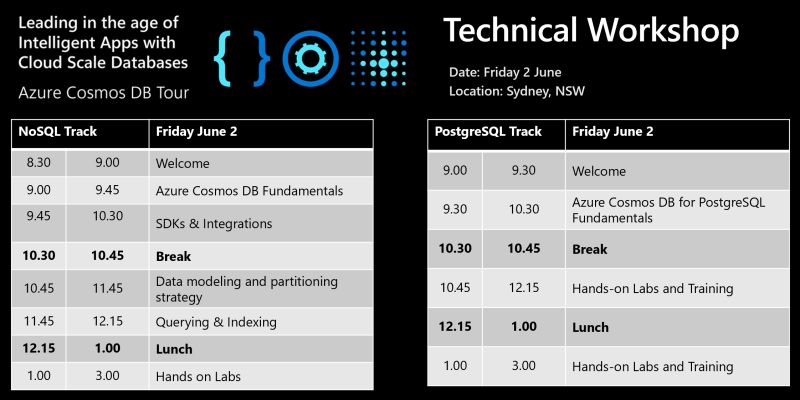 Leading in the age of Intelligent Apps with Cloud Scale Databases

Azure Cosmos DB Tour

Technical Workshop

Date: Friday 2 June
Location: Sydney, NSW

| NoSQL Track | | Friday June 2 |
|---|---|---|
| 8.30 | 9.00 | Welcome |
| 9.00 | 9.45 | Azure Cosmos DB Fundamentals |
| 9.45 | 10.30 | SDKs & Integrations |
| **10.30** | **10.45** | **Break** |
| 10.45 | 11.45 | Data modeling and partitioning strategy |
| 11.45 | 12.15 | Querying & Indexing |
| **12.15** | **1.00** | **Lunch** |
| 1.00 | 3.00 | Hands on Labs |

| PostgreSQL Track | | Friday June 2 |
|---|---|---|
| 9.00 | 9.30 | Welcome |
| 9.30 | 10.30 | Azure Cosmos DB for PostgreSQL Fundamentals |
| **10.30** | **10.45** | **Break** |
| 10.45 | 12.15 | Hands-on Labs and Training |
| **12.15** | **1.00** | **Lunch** |
| 1.00 | 3.00 | Hands-on Labs and Training |